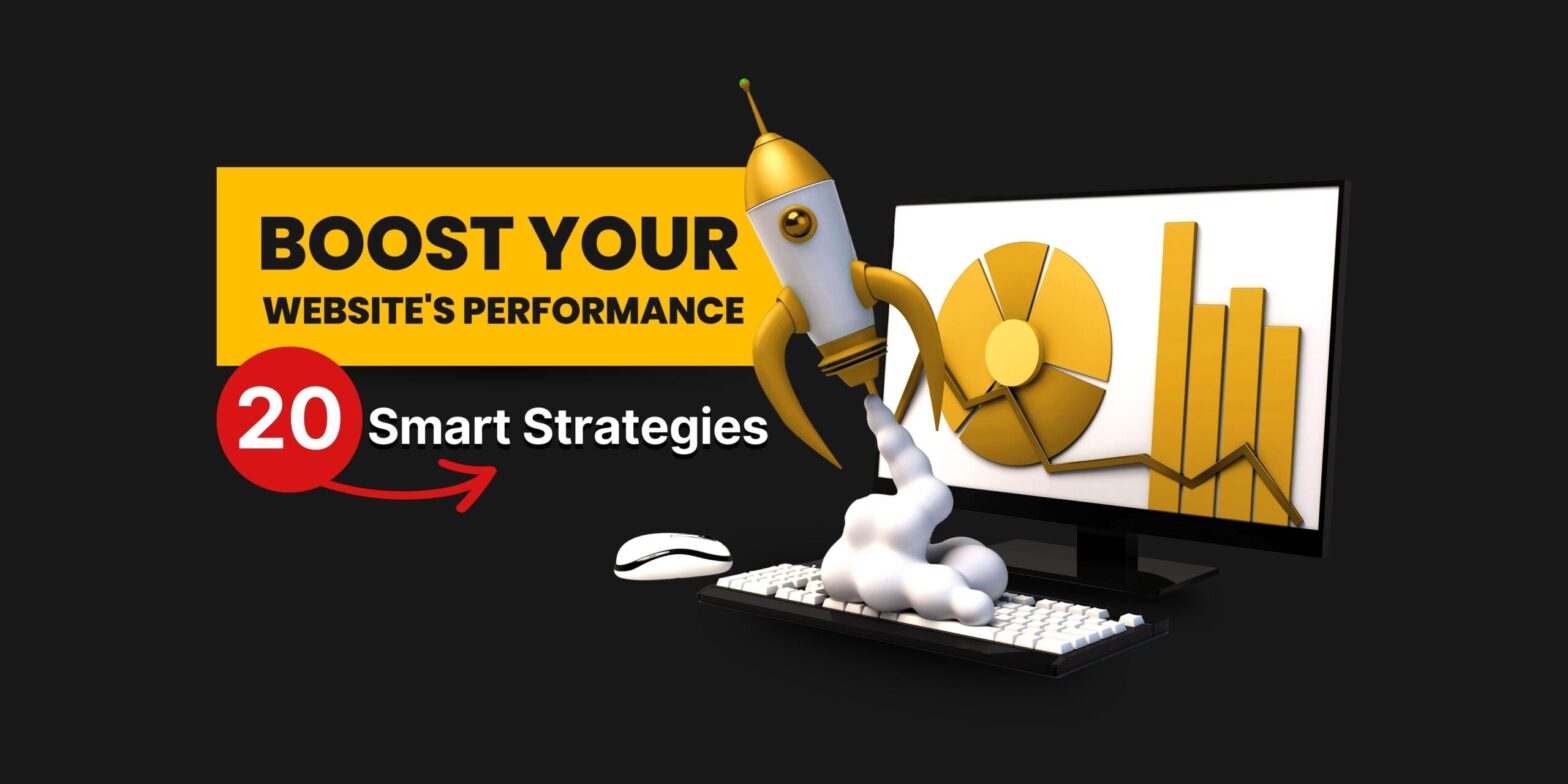 BOOST YOUR
WEBSITE'S PERFORMANCE

20 Smart Strategies